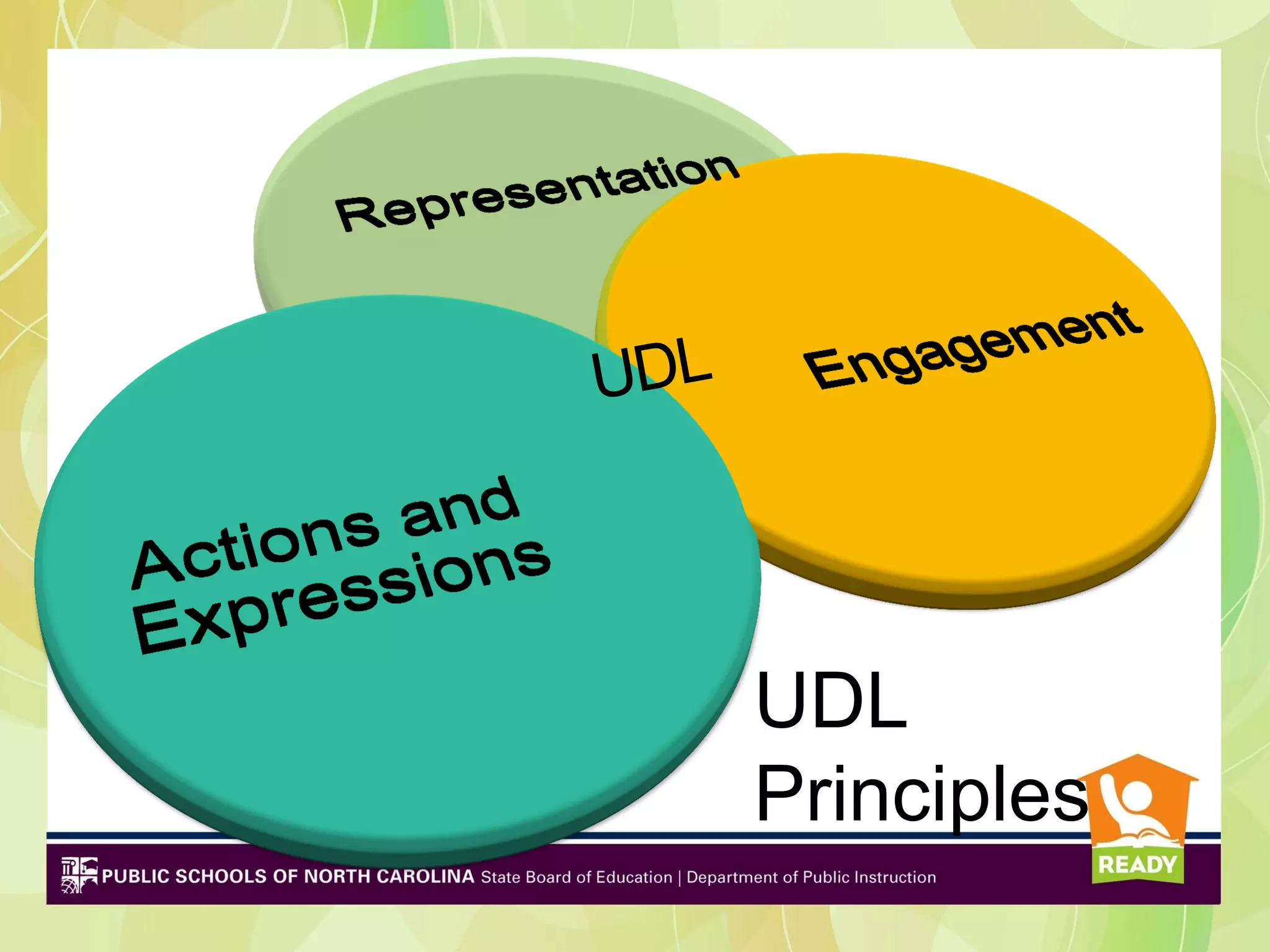 Representation

UDL

Engagement

Actions and Expressions

UDL Principles

PUBLIC SCHOOLS OF NORTH CAROLINA State Board of Education | Department of Public Instruction

READY